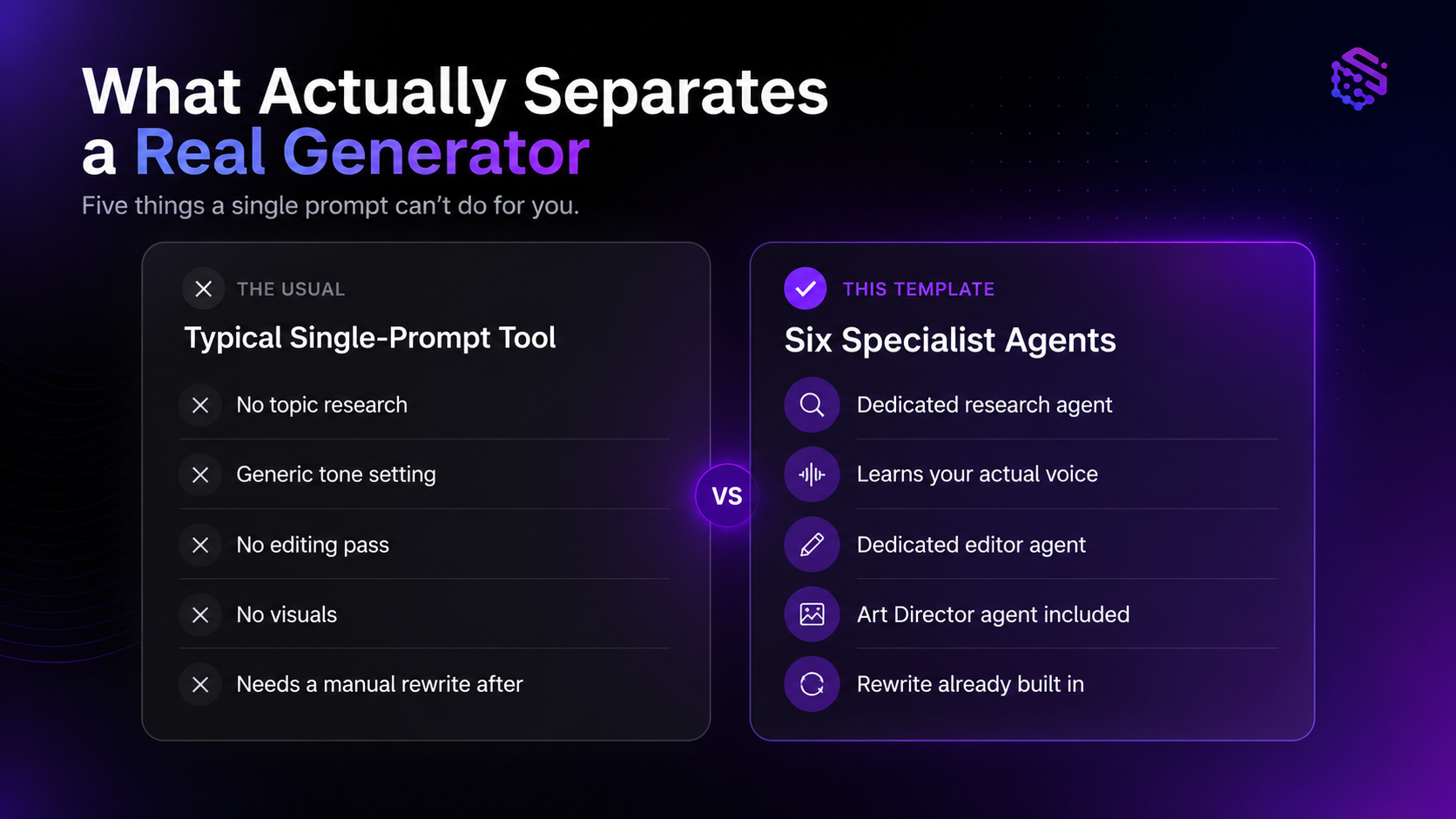 What Actually Separates a Real Generator

Five things a single prompt can't do for you.

THE USUAL

Typical Single-Prompt Tool

No topic research

Generic tone setting

No editing pass

No visuals

Needs a manual rewrite after

VS

THIS TEMPLATE

Six Specialist Agents

Dedicated research agent

Learns your actual voice

Dedicated editor agent

Art Director agent included

Rewrite already built in